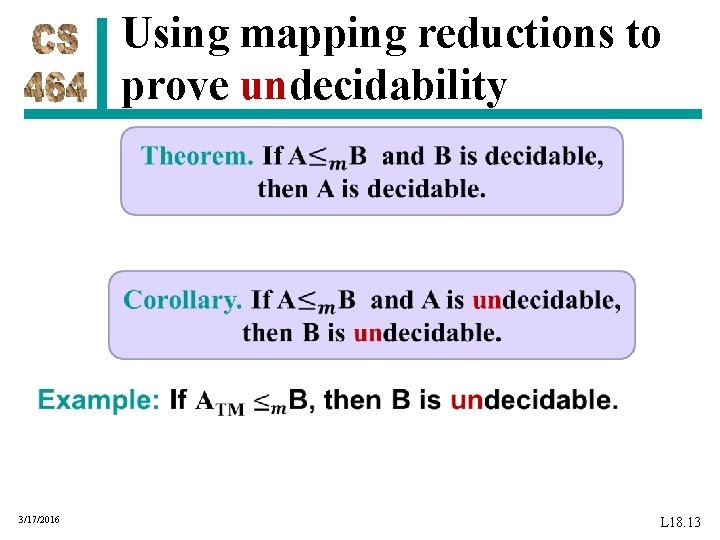 CS 464

Using mapping reductions to prove undecidability

Theorem. If $A \leq_m B$ and B is decidable, then A is decidable.

Corollary. If $A \leq_m B$ and A is undecidable, then B is undecidable.

Example: If $A_{TM} \leq_m B$, then B is undecidable.

3/17/2016

L18.13